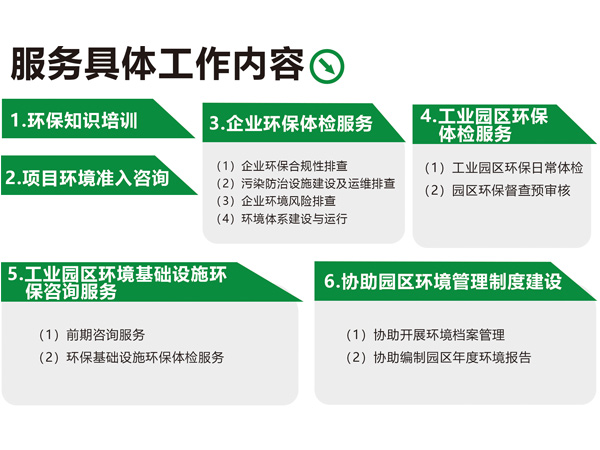 服务具体工作内容

1.环保知识培训

2.项目环境准入咨询

3.企业环保体检服务

（1）企业环保合规性排查
（2）污染防治设施建设及运维排查
（3）企业环境风险排查
（4）环境体系建设与运行

4.工业园区环保体检服务

（1）工业园区环保日常体检
（2）园区环保督查预审核

5.工业园区环境基础设施环保咨询服务

（1）前期咨询服务
（2）环保基础设施环保体检服务

6.协助园区环境管理制度建设

（1）协助开展环境档案管理
（2）协助编制园区年度环境报告